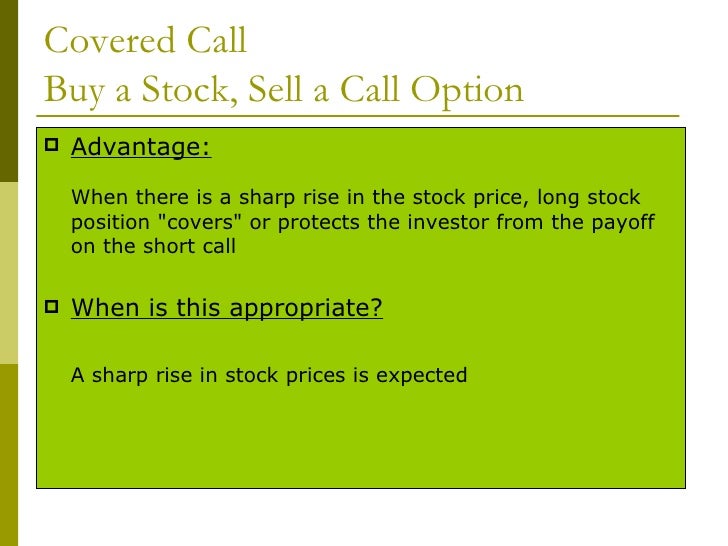 Covered Call
Buy a Stock, Sell a Call Option

Advantage:

When there is a sharp rise in the stock price, long stock position "covers" or protects the investor from the payoff on the short call

When is this appropriate?

A sharp rise in stock prices is expected